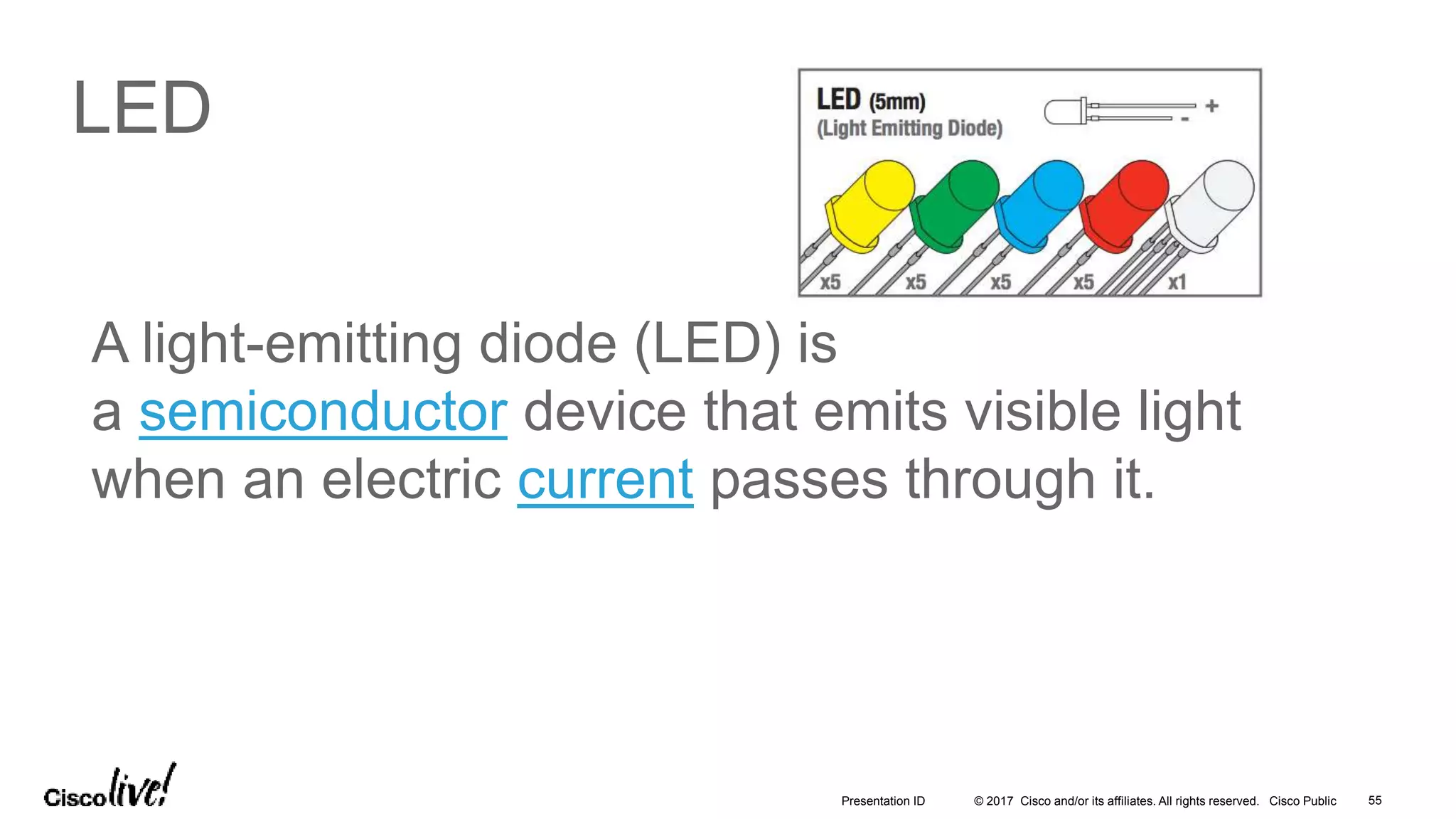 LED

LED (5mm)
(Light Emitting Diode)

+
-

x5 x5 x5 x5 x1

A light-emitting diode (LED) is a semiconductor device that emits visible light when an electric current passes through it.

Cisco live!

Presentation ID © 2017 Cisco and/or its affiliates. All rights reserved. Cisco Public 55